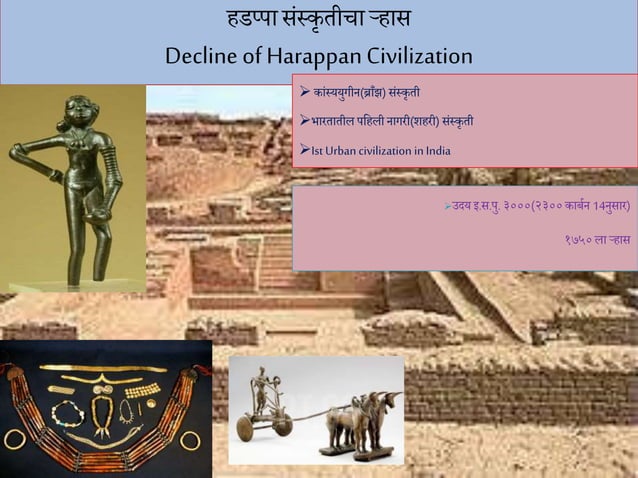 हडप्पा संस्कृतीचा ऱ्हास
Decline of Harappan Civilization

➢ कांस्ययुगीन(ब्राँझ) संस्कृती
➢भारतातील पहिली नागरी(शहरी) संस्कृती
➢Ist Urban civilization in India

➢उदय इ.स.पु. ३०००(२३०० कार्बन 14नुसार)
१७५० ला ऱ्हास